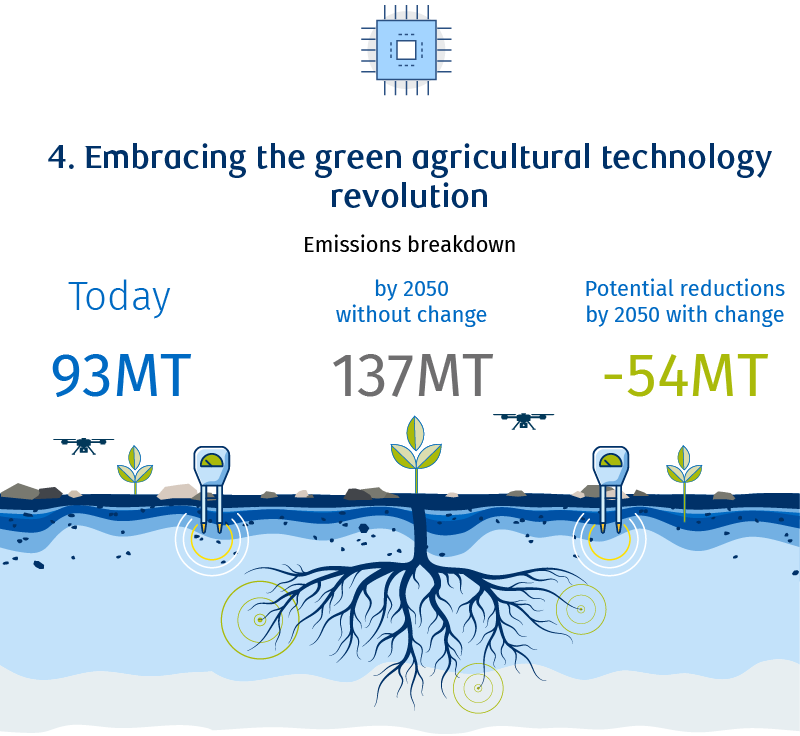 4. Embracing the green agricultural technology revolution

Emissions breakdown

Today

93MT

by 2050 without change

137MT

Potential reductions by 2050 with change

-54MT